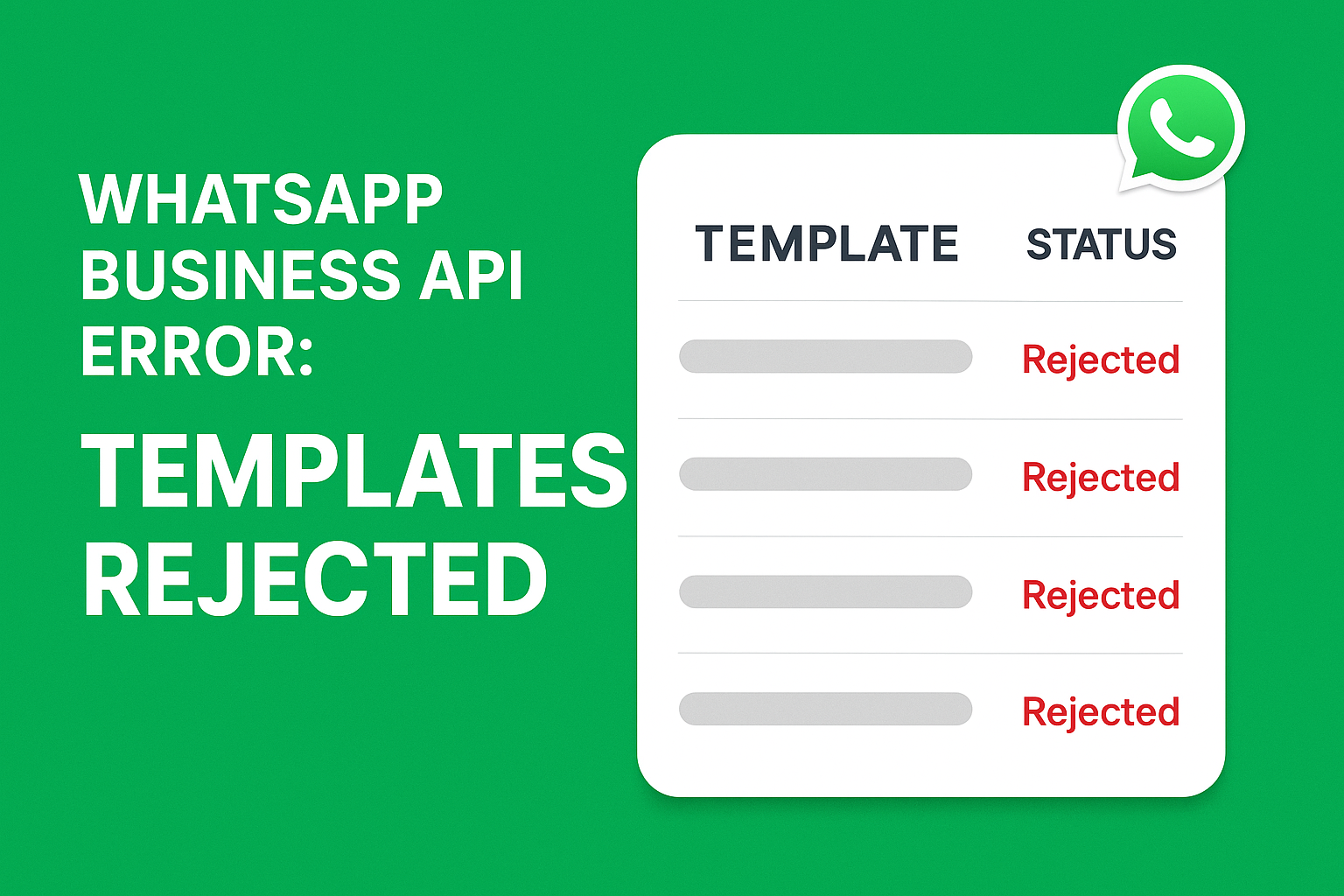 WHATSAPP BUSINESS API ERROR:

TEMPLATES REJECTED

| TEMPLATE | STATUS |
|---|---|
| | Rejected |
| | Rejected |
| | Rejected |
| | Rejected |